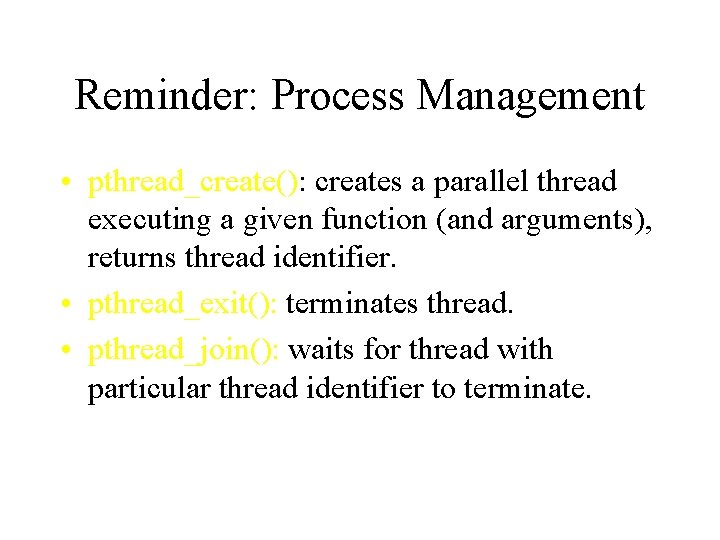 Reminder: Process Management

• pthread_create(): creates a parallel thread executing a given function (and arguments), returns thread identifier.
• pthread_exit(): terminates thread.
• pthread_join(): waits for thread with particular thread identifier to terminate.